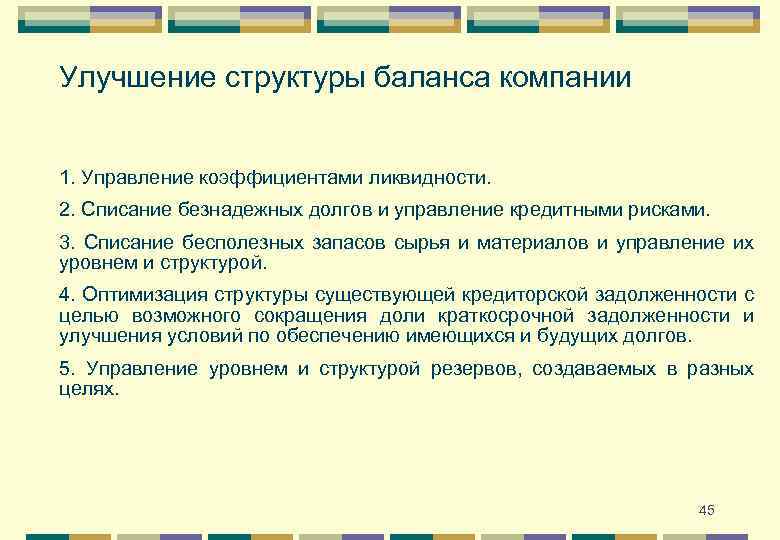 Улучшение структуры баланса компании

1. Управление коэффициентами ликвидности.

2. Списание безнадежных долгов и управление кредитными рисками.

3. Списание бесполезных запасов сырья и материалов и управление их уровнем и структурой.

4. Оптимизация структуры существующей кредиторской задолженности с целью возможного сокращения доли краткосрочной задолженности и улучшения условий по обеспечению имеющихся и будущих долгов.

5. Управление уровнем и структурой резервов, создаваемых в разных целях.

45